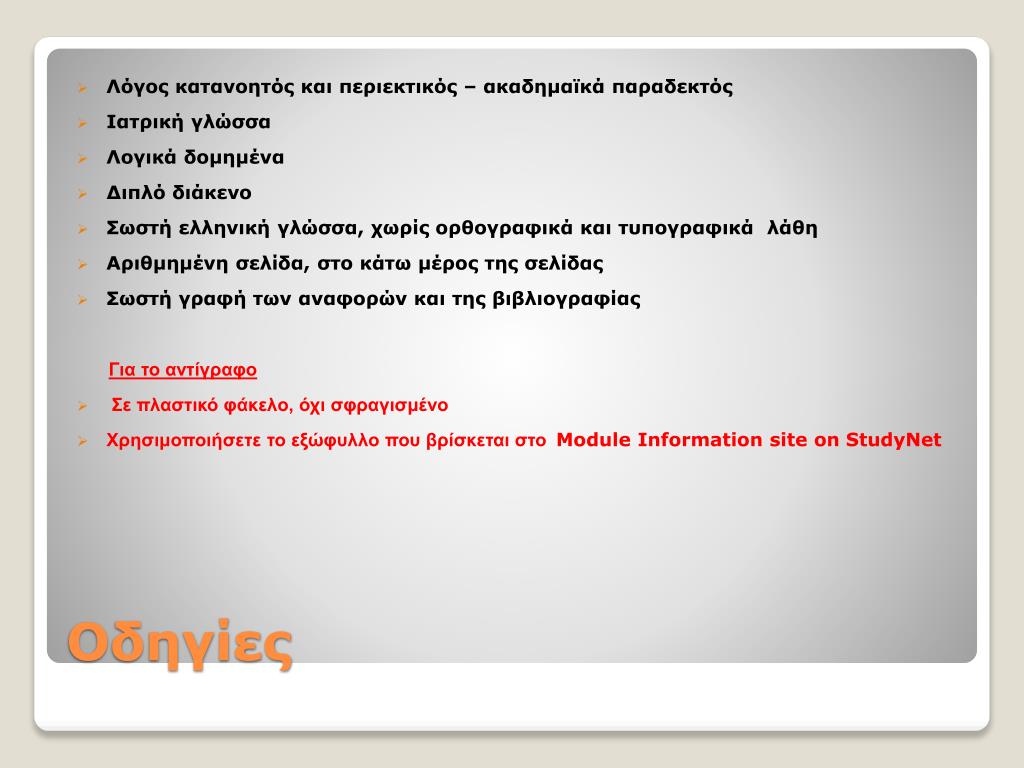 Λόγος κατανοητός και περιεκτικός – ακαδημαϊκά παραδεκτός
Ιατρική γλώσσα
Λογικά δομημένα
Διπλό διάκενο
Σωστή ελληνική γλώσσα, χωρίς ορθογραφικά και τυπογραφικά λάθη
Αριθμημένη σελίδα, στο κάτω μέρος της σελίδας
Σωστή γραφή των αναφορών και της βιβλιογραφίας

Για το αντίγραφο
Σε πλαστικό φάκελο, όχι σφραγισμένο
Χρησιμοποιήσετε το εξώφυλλο που βρίσκεται στο Module Information site on StudyNet

Οδηγίες